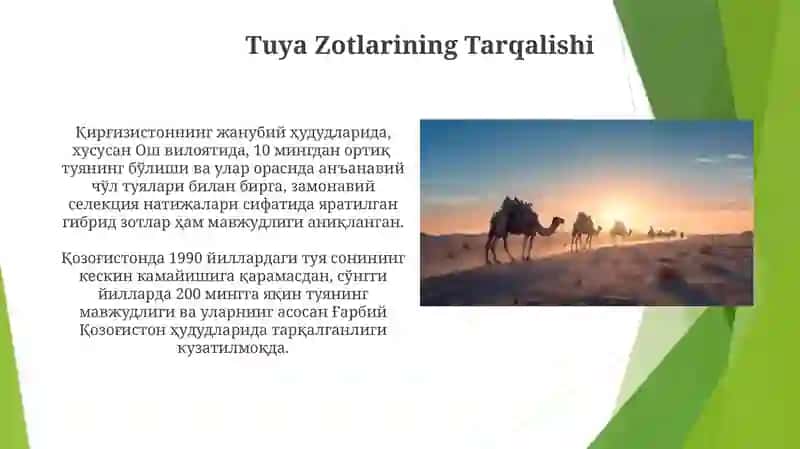 Tuya Zotlarining Tarqalishi

Қирғизистоннинг жанубий ҳудудларида, хусусан Ош вилоятида, 10 мингдан ортиқ туянинг бўлиши ва улар орасида анъанавий чўл туялари билан бирга, замонавий селекция натижалари сифатида яратилган гибрид зотлар ҳам мавжудлиги аниқланган.

Қозоғистонда 1990 йиллардаги туя сонининг кескин камайишига қарамасдан, сўнгги йилларда 200 мингга яқин туянинг мавжудлиги ва уларнинг асосан Ғарбий Қозоғистон ҳудудларида тарқалганлиги кузатилмоқда.